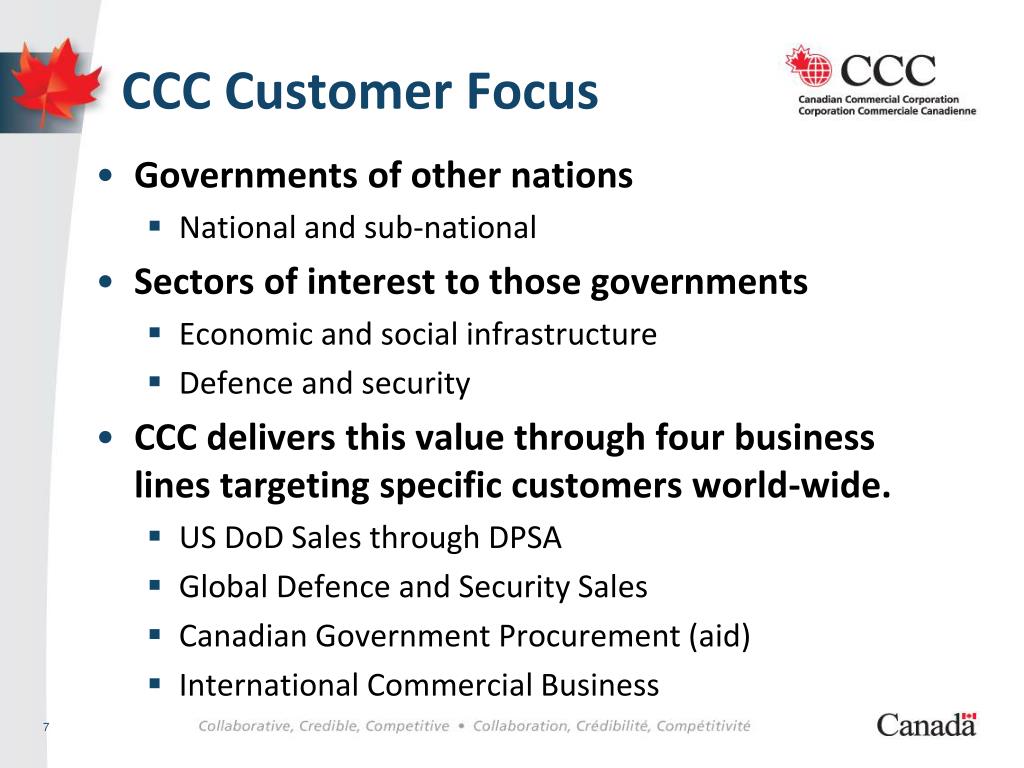 CCC Customer Focus

CCC
Canadian Commercial Corporation
Corporation Commerciale Canadienne

• Governments of other nations
  ▪ National and sub-national
• Sectors of interest to those governments
  ▪ Economic and social infrastructure
  ▪ Defence and security
• CCC delivers this value through four business lines targeting specific customers world-wide.
  ▪ US DoD Sales through DPSA
  ▪ Global Defence and Security Sales
  ▪ Canadian Government Procurement (aid)
  ▪ International Commercial Business

7

Collaborative, Credible, Competitive • Collaboration, Crédibilité, Compétitivité

Canada